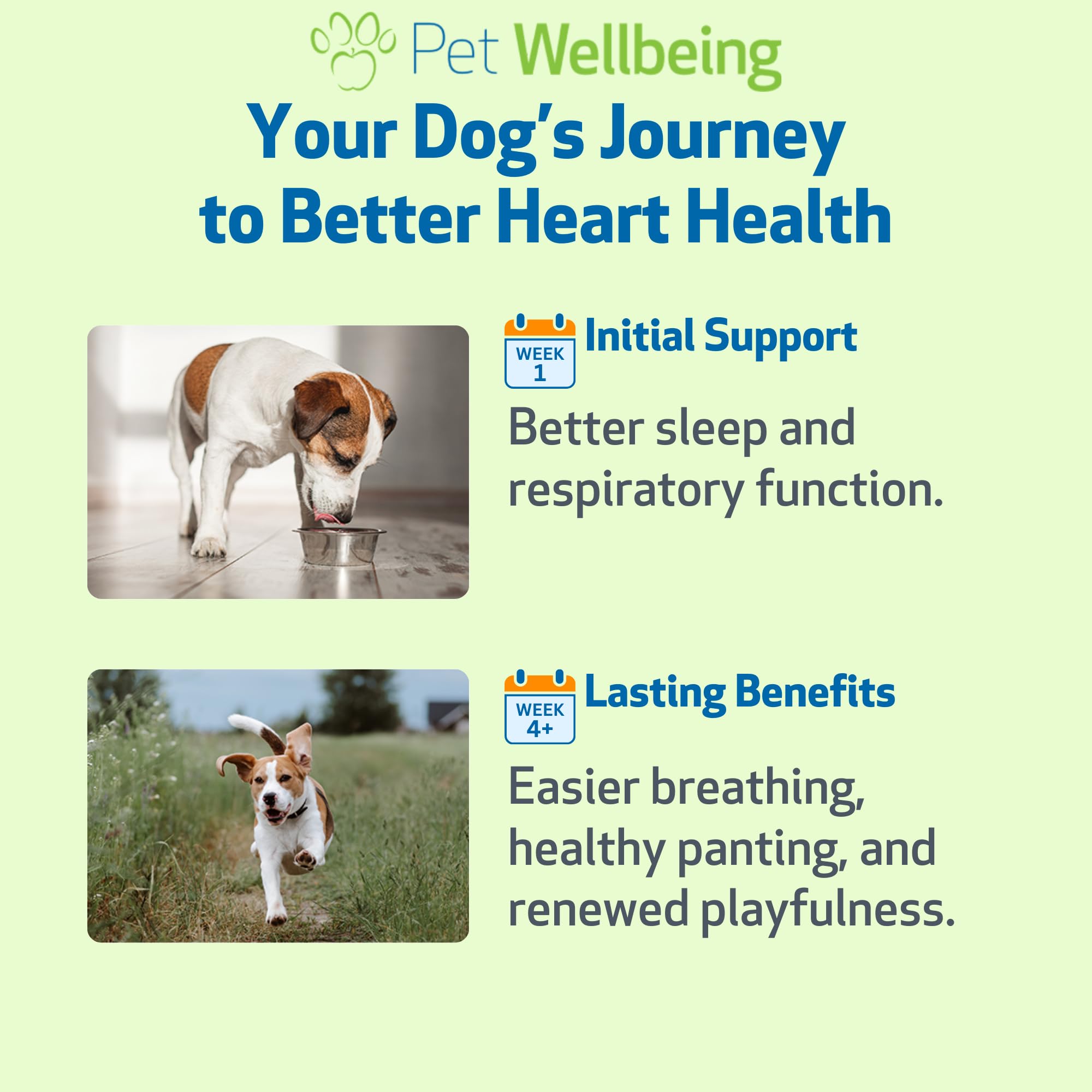 Pet Wellbeing

Your Dog's Journey to Better Heart Health

WEEK 1
Initial Support

Better sleep and respiratory function.

WEEK 4+
Lasting Benefits

Easier breathing, healthy panting, and renewed playfulness.